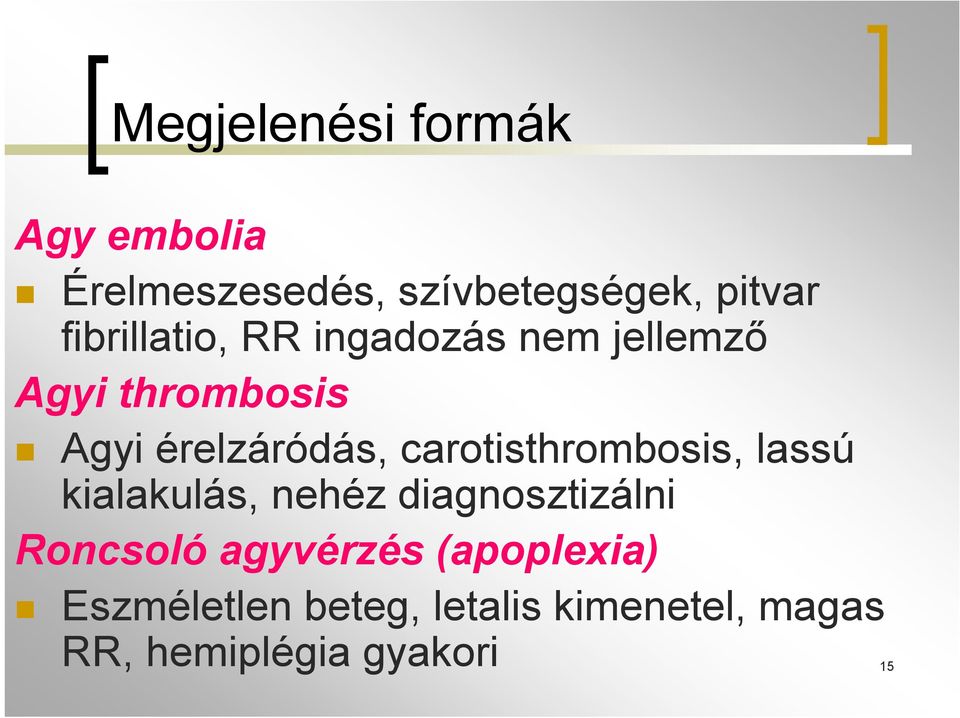 Megjelenési formák

Agy embolia

Érelmeszesedés, szívbetegségek, pitvar fibrillatio, RR ingadozás nem jellemző

Agyi thrombosis

Agyi érelzáródás, carotisthrombosis, lassú kialakulás, nehéz diagnosztizálni

Roncsoló agyvérzés (apoplexia)

Eszméletlen beteg, letalis kimenetel, magas RR, hemiplégia gyakori

15